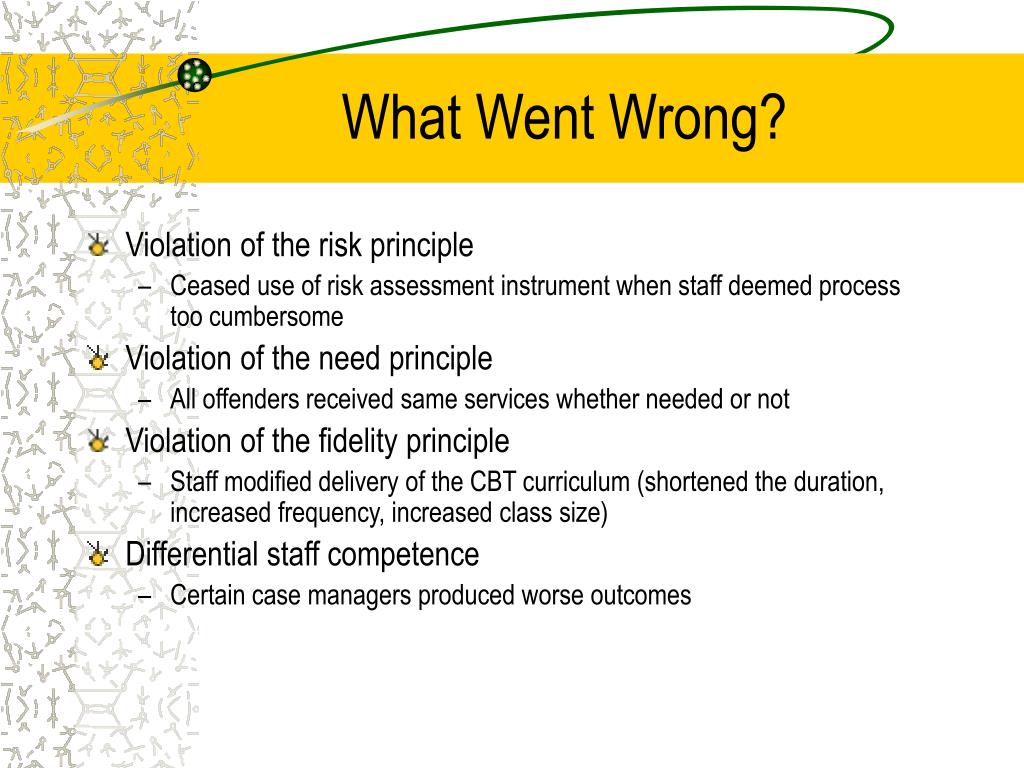 What Went Wrong?

Violation of the risk principle
– Ceased use of risk assessment instrument when staff deemed process too cumbersome

Violation of the need principle
– All offenders received same services whether needed or not

Violation of the fidelity principle
– Staff modified delivery of the CBT curriculum (shortened the duration, increased frequency, increased class size)

Differential staff competence
– Certain case managers produced worse outcomes